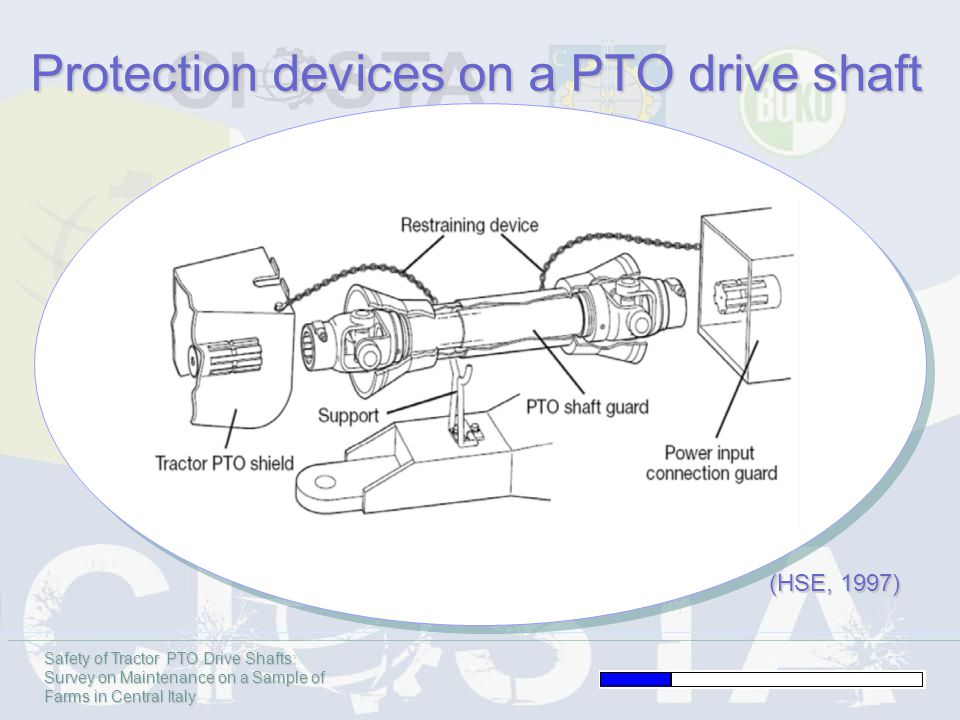 Protection devices on a PTO drive shaft

Restraining device

Support

PTO shaft guard

Tractor PTO shield

Power input connection guard

(HSE, 1997)

Safety of Tractor PTO Drive Shafts: Survey on Maintenance on a Sample of Farms in Central Italy